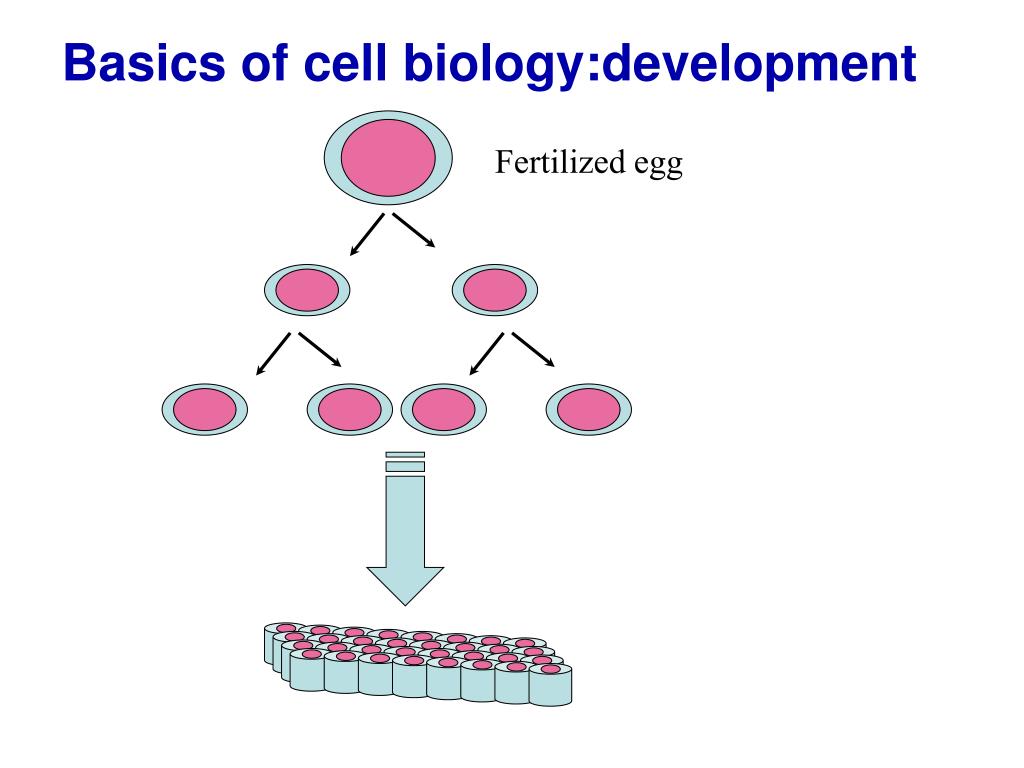 Basics of cell biology:development

Fertilized egg